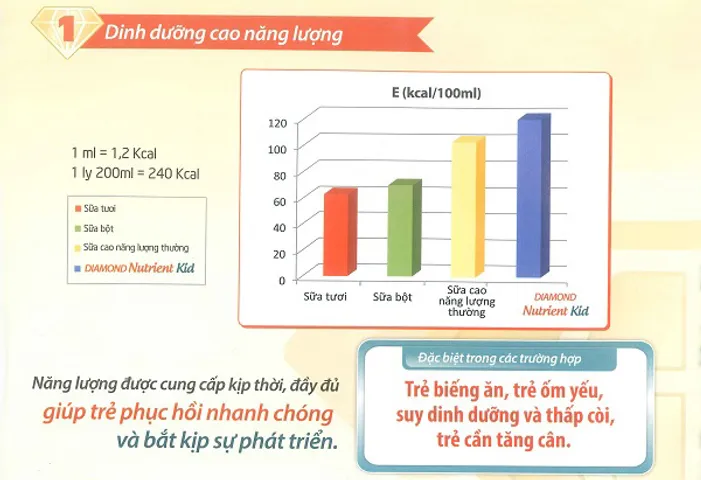 1 Dinh dưỡng cao năng lượng

1 ml = 1,2 Kcal
1 ly 200ml = 240 Kcal

Sữa tươi
Sữa bột
Sữa cao năng lượng thường
DIAMOND Nutrient Kid

E (kcal/100ml)

120
100
80
60
40
20
0

Sữa tươi
Sữa bột
Sữa cao năng lượng thường
DIAMOND Nutrient Kid

Năng lượng được cung cấp kịp thời, đầy đủ giúp trẻ phục hồi nhanh chóng và bắt kịp sự phát triển.

Đặc biệt trong các trường hợp

Trẻ biếng ăn, trẻ ốm yếu, suy dinh dưỡng và thấp còi, trẻ cần tăng cân.